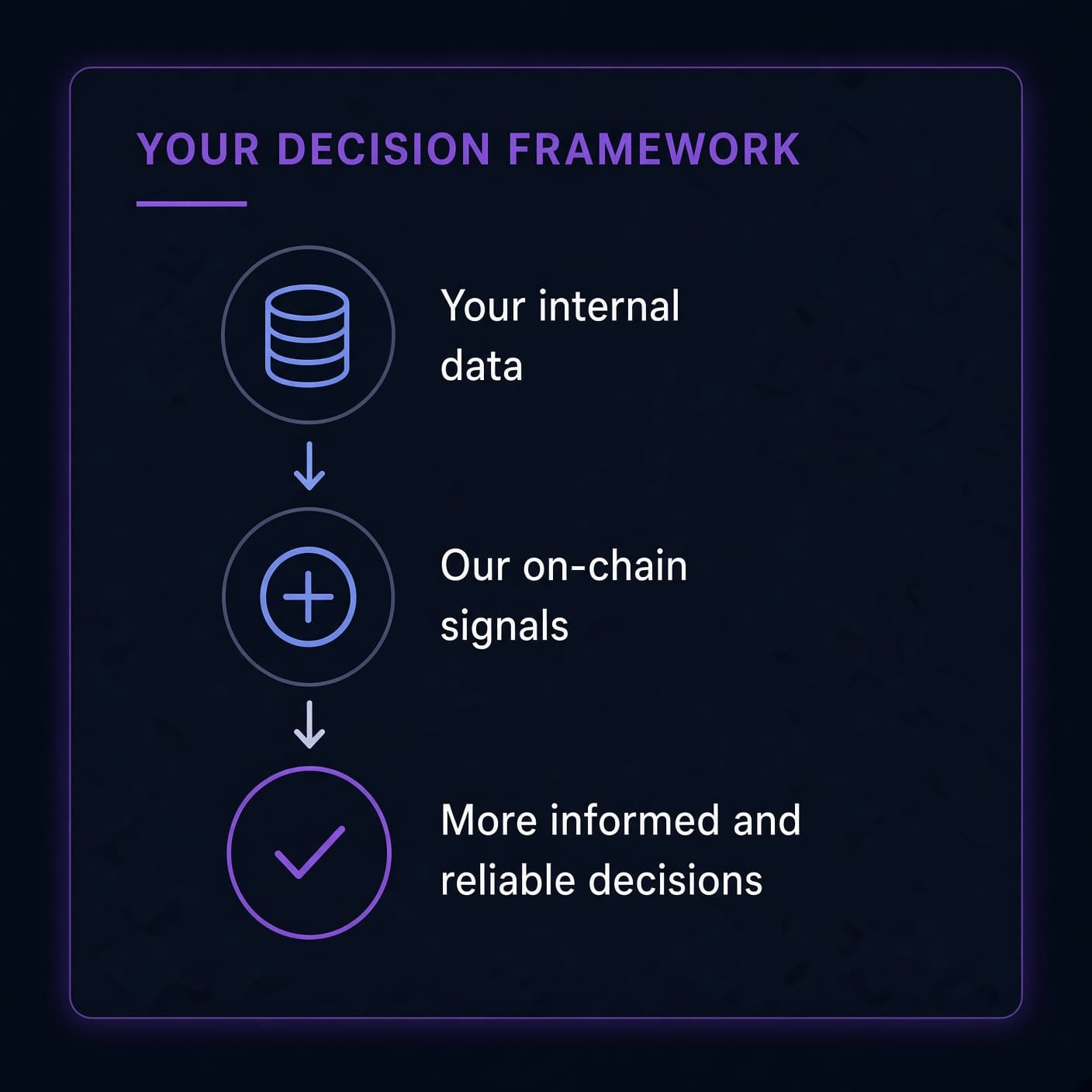 YOUR DECISION FRAMEWORK

Your internal data

Our on-chain signals

More informed and reliable decisions